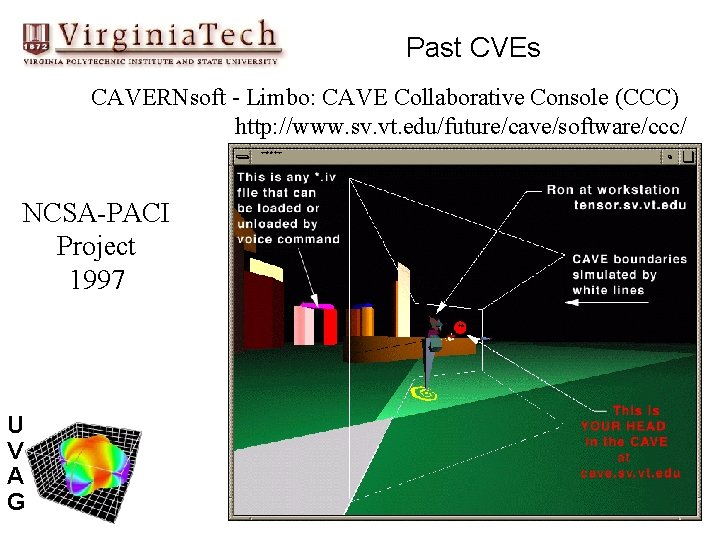 1872 VirginiaTech
VIRGINIA POLYTECHNIC INSTITUTE AND STATE UNIVERSITY

Past CVEs

CAVERNsoft - Limbo: CAVE Collaborative Console (CCC)
http://www.sv.vt.edu/future/cave/software/ccc/

NCSA-PACI Project 1997

This is any *.iv file that can be loaded or unloaded by voice command

Ron at workstation tensor.sv.vt.edu

CAVE boundaries simulated by white lines

This is YOUR HEAD in the CAVE at cave.sv.vt.edu

U
V
A
G